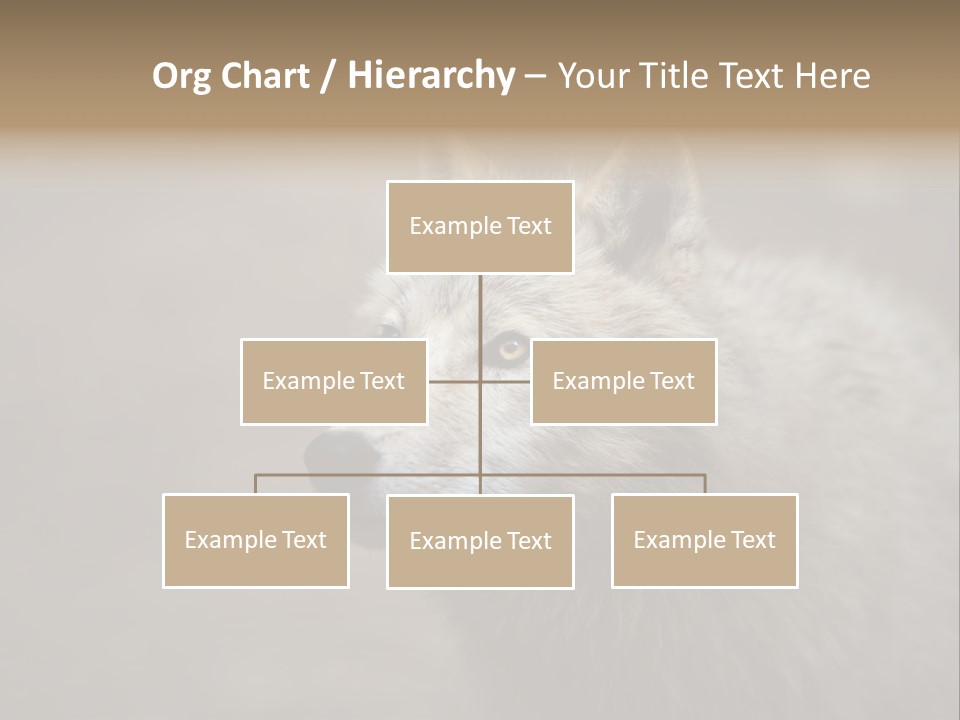 Org Chart / Hierarchy – Your Title Text Here

Example Text

Example Text

Example Text

Example Text

Example Text

Example Text